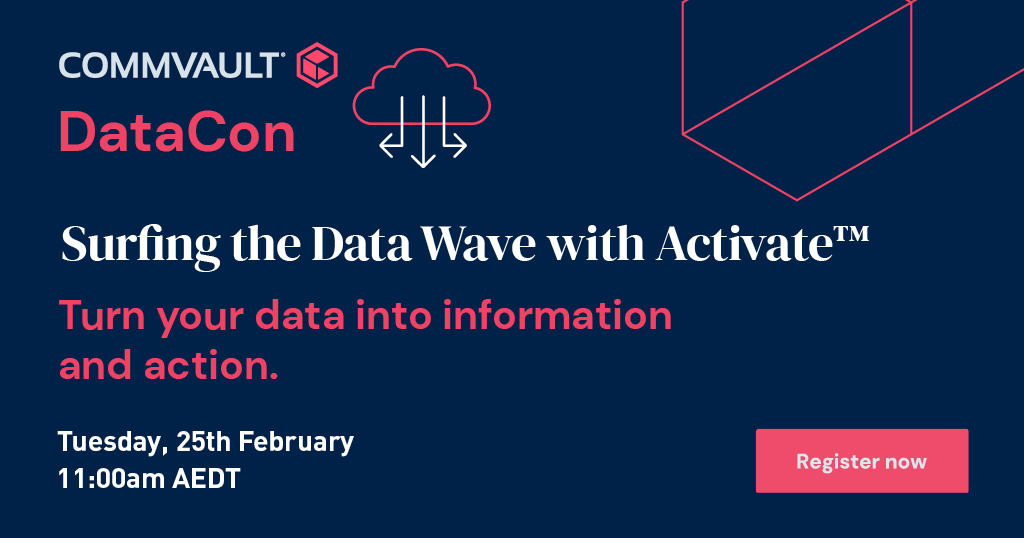 COMMVAULT®
DataCon

Surfing the Data Wave with Activate™

Turn your data into information and action.

Tuesday, 25th February
11:00am AEDT

Register now